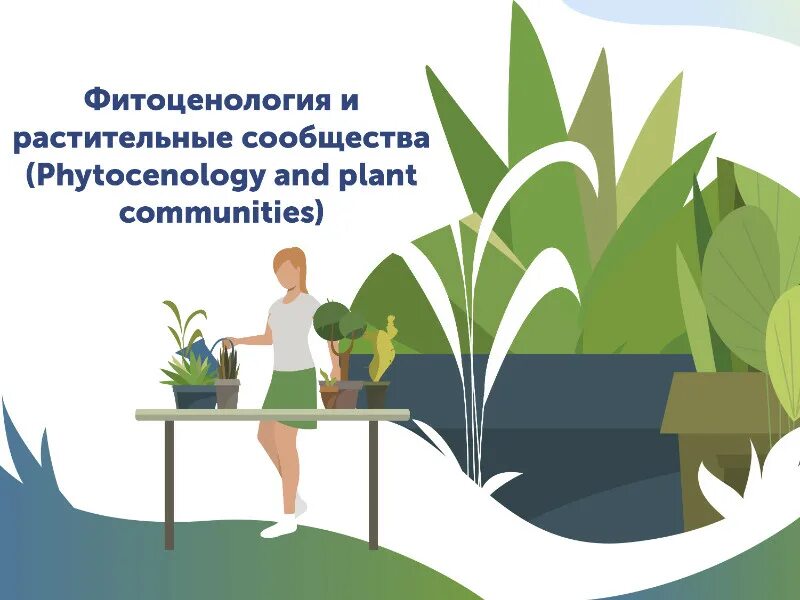 Фитоценология и растительные сообщества (Phytocenology and plant communities)